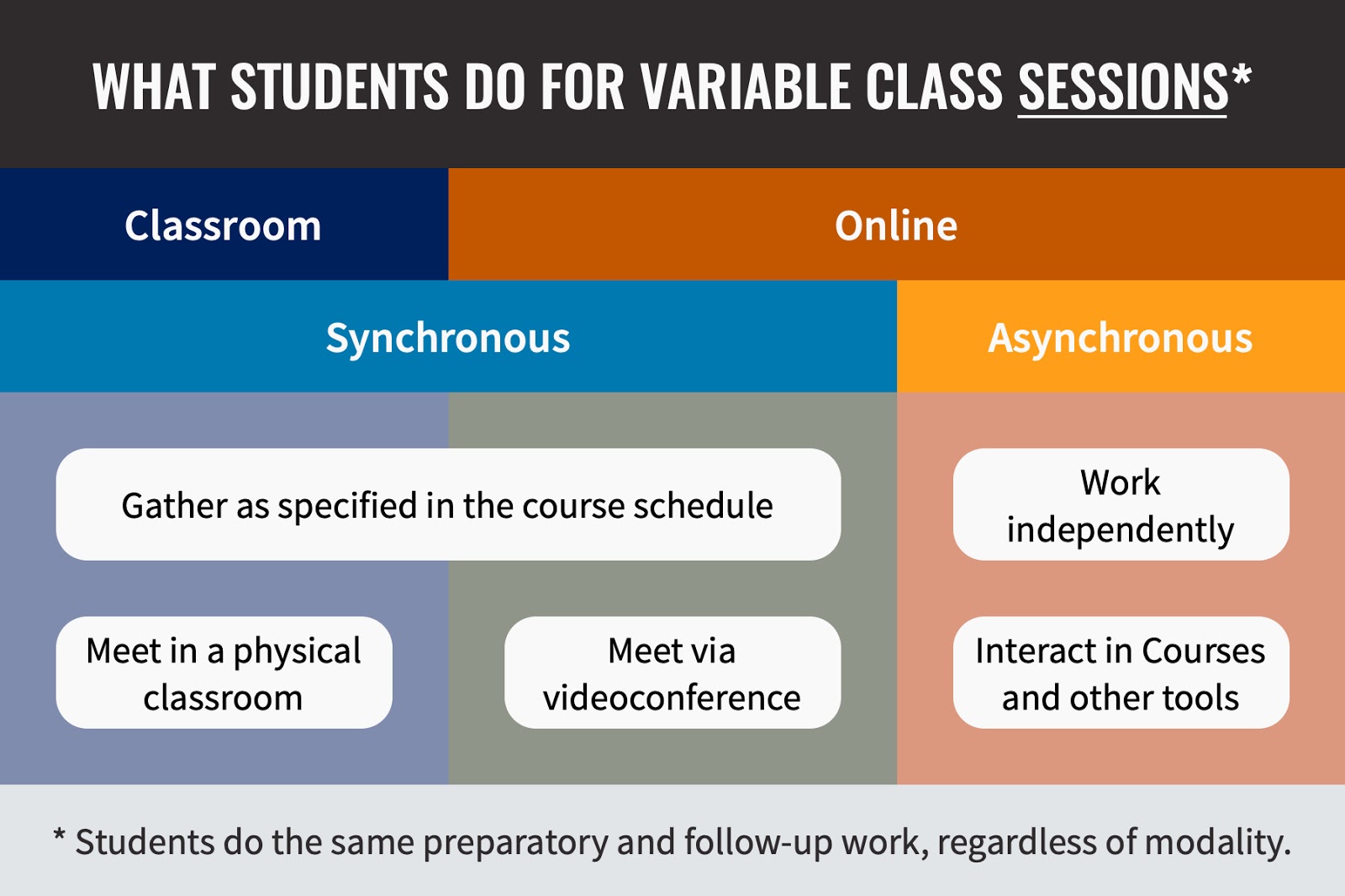 WHAT STUDENTS DO FOR VARIABLE CLASS SESSIONS*

Classroom

Online

Synchronous

Asynchronous

Gather as specified in the course schedule

Work independently

Meet in a physical classroom

Meet via videoconference

Interact in Courses and other tools

* Students do the same preparatory and follow-up work, regardless of modality.